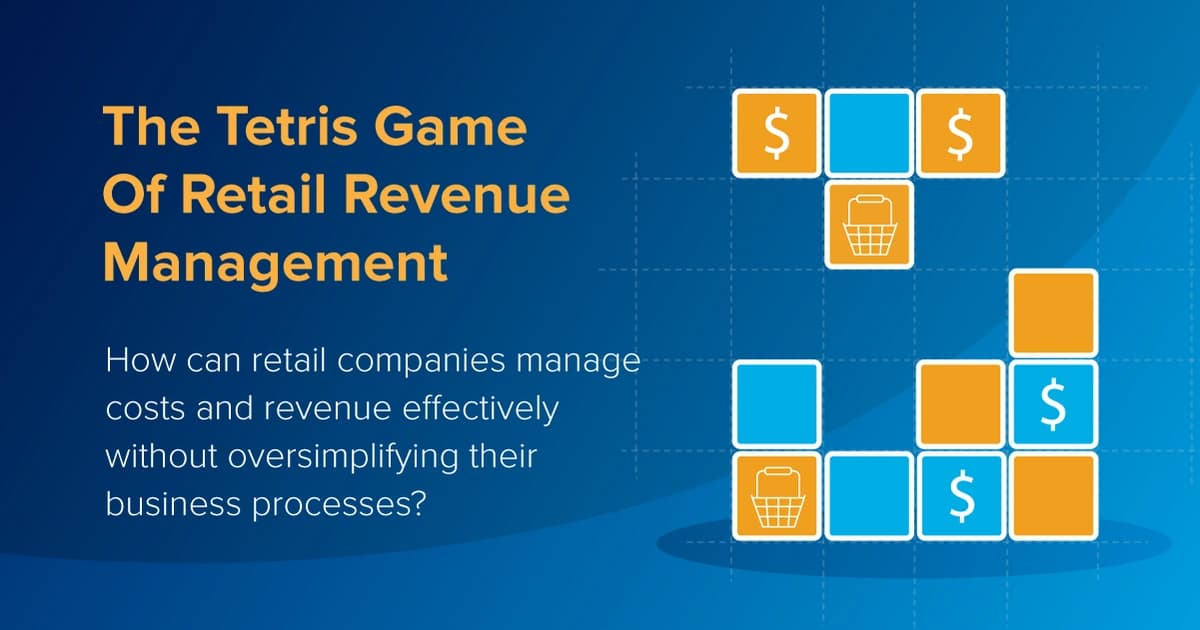 The Tetris Game Of Retail Revenue Management

How can retail companies manage costs and revenue effectively without oversimplifying their business processes?

$

$

$

$